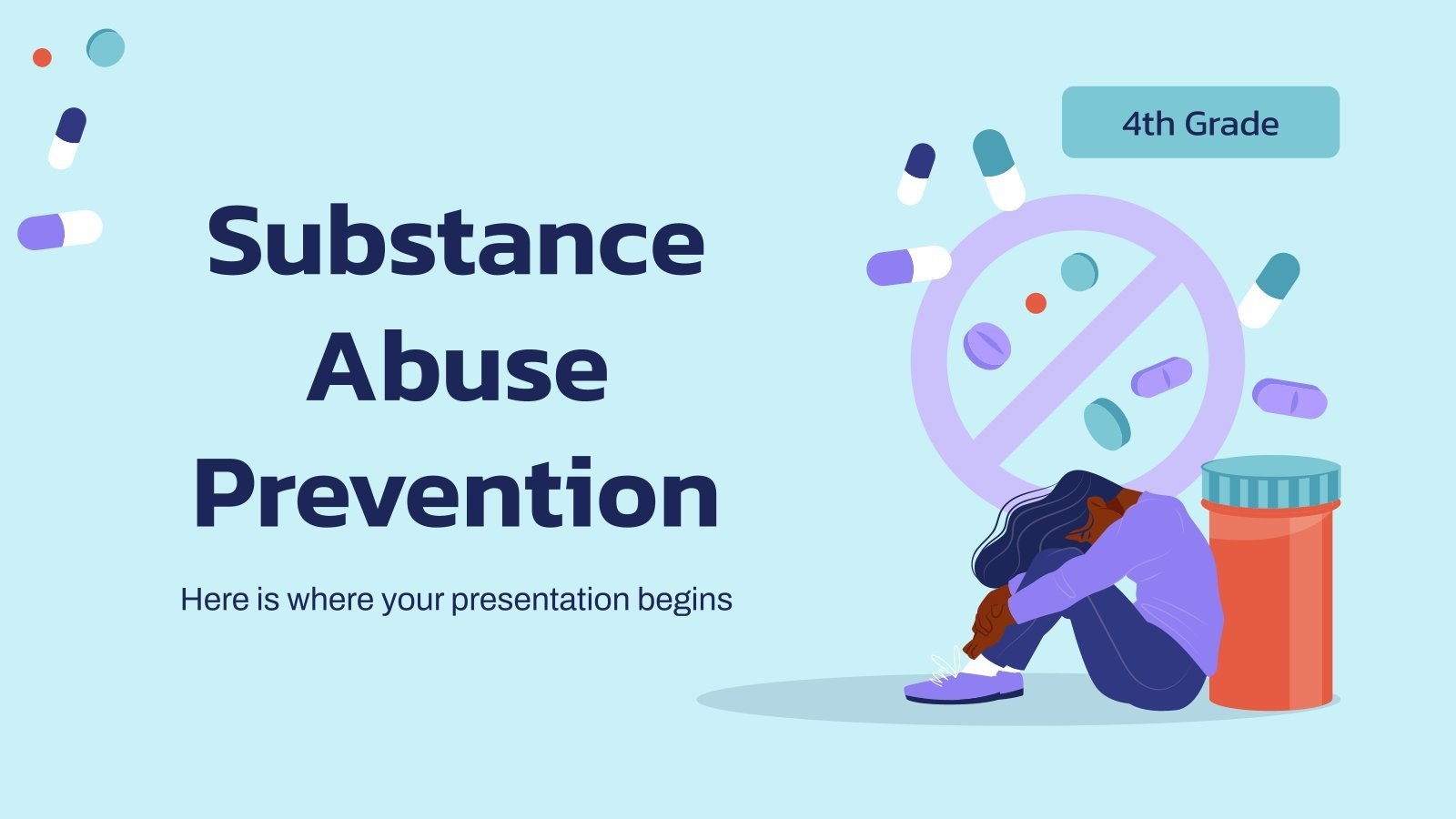 4th Grade

Substance Abuse Prevention

Here is where your presentation begins